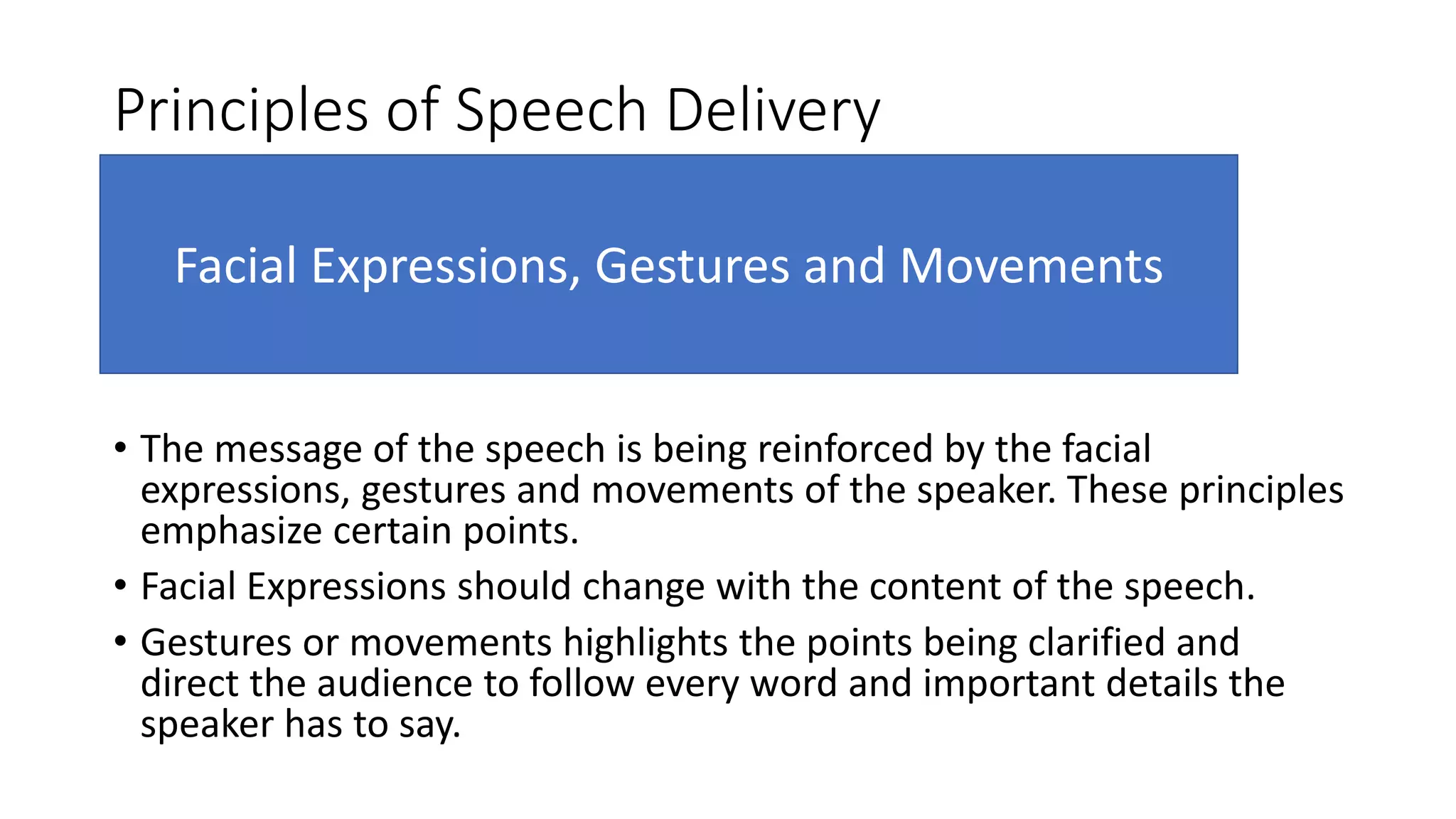 Principles of Speech Delivery

Facial Expressions, Gestures and Movements

• The message of the speech is being reinforced by the facial expressions, gestures and movements of the speaker. These principles emphasize certain points.

• Facial Expressions should change with the content of the speech.

• Gestures or movements highlights the points being clarified and direct the audience to follow every word and important details the speaker has to say.